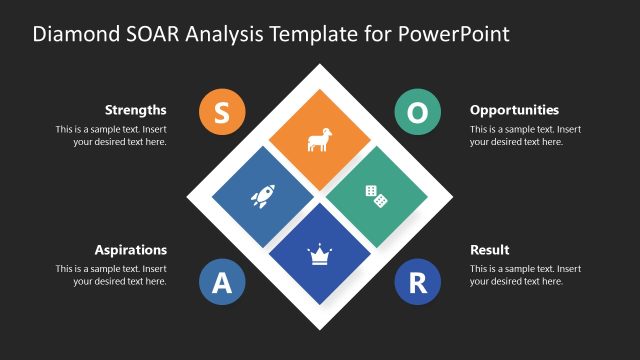 Diamond SOAR Analysis Template for PowerPoint

Strengths
This is a sample text. Insert your desired text here.

S

O

Opportunities
This is a sample text. Insert your desired text here.

Aspirations
This is a sample text. Insert your desired text here.

A

R

Result
This is a sample text. Insert your desired text here.